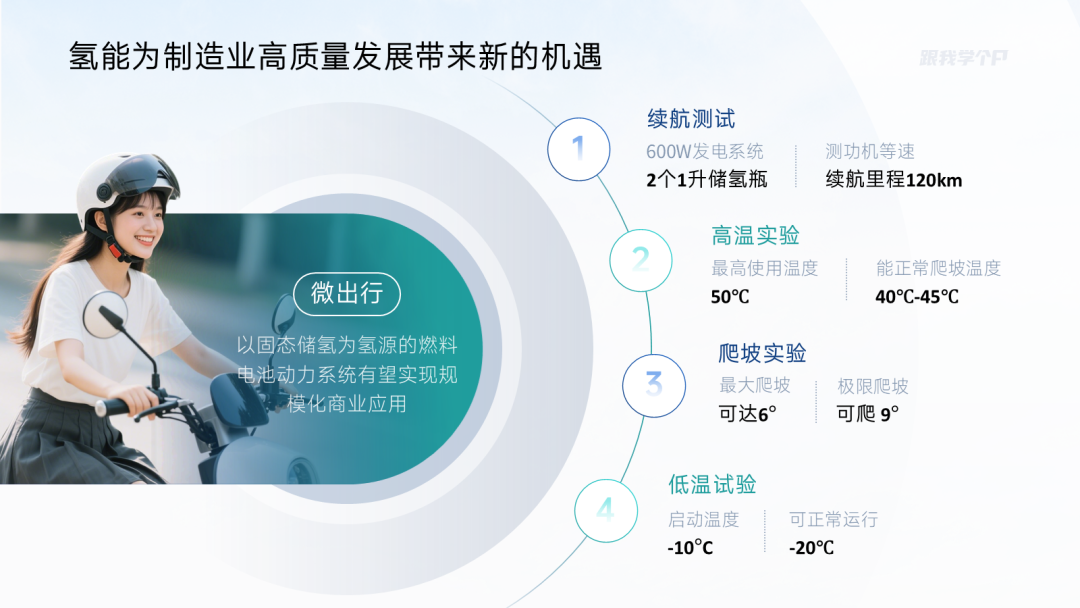 氢能为制造业高质量发展带来新的机遇

跟我学个P

微出行

以固态储氢为氢源的燃料电池动力系统有望实现规模化商业应用

1

续航测试

600W发电系统

2个1升储氢瓶

测功机等速

续航里程120km

2

高温实验

最高使用温度

50℃

能正常爬坡温度

40℃-45℃

3

爬坡实验

最大爬坡

可达6°

极限爬坡

可爬 9°

4

低温试验

启动温度

-10℃

可正常运行

-20℃